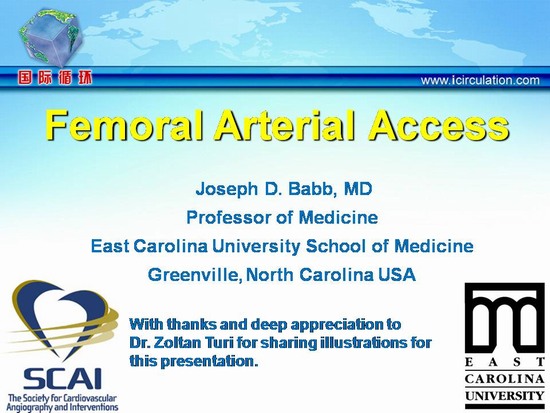 国际循环

www.icirculation.com

Femoral Arterial Access

Joseph D. Babb, MD
Professor of Medicine
East Carolina University School of Medicine
Greenville, North Carolina USA

With thanks and deep appreciation to Dr. Zoltan Turi for sharing illustrations for this presentation.

SCAI
The Society for Cardiovascular Angiography and Interventions

EAST
CAROLINA
UNIVERSITY